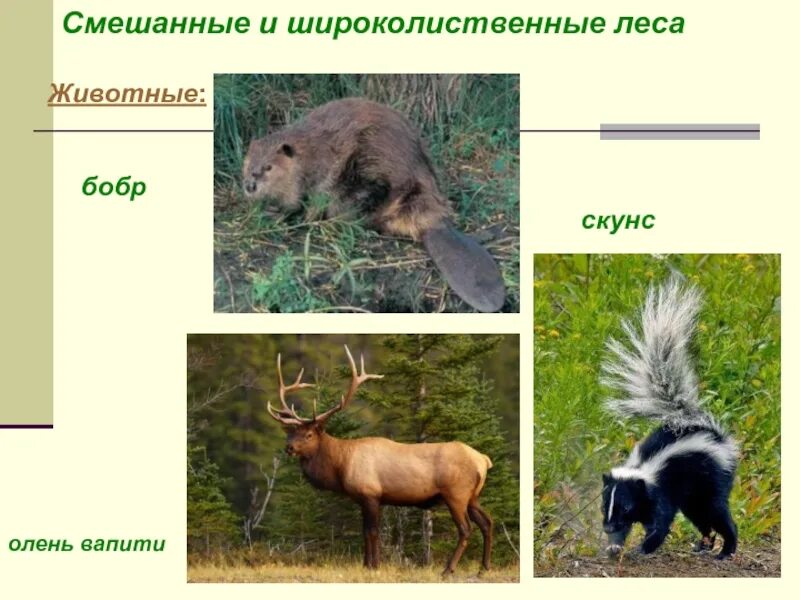 Смешанные и широколиственные леса

Животные:

бобр

скунс

олень вапити